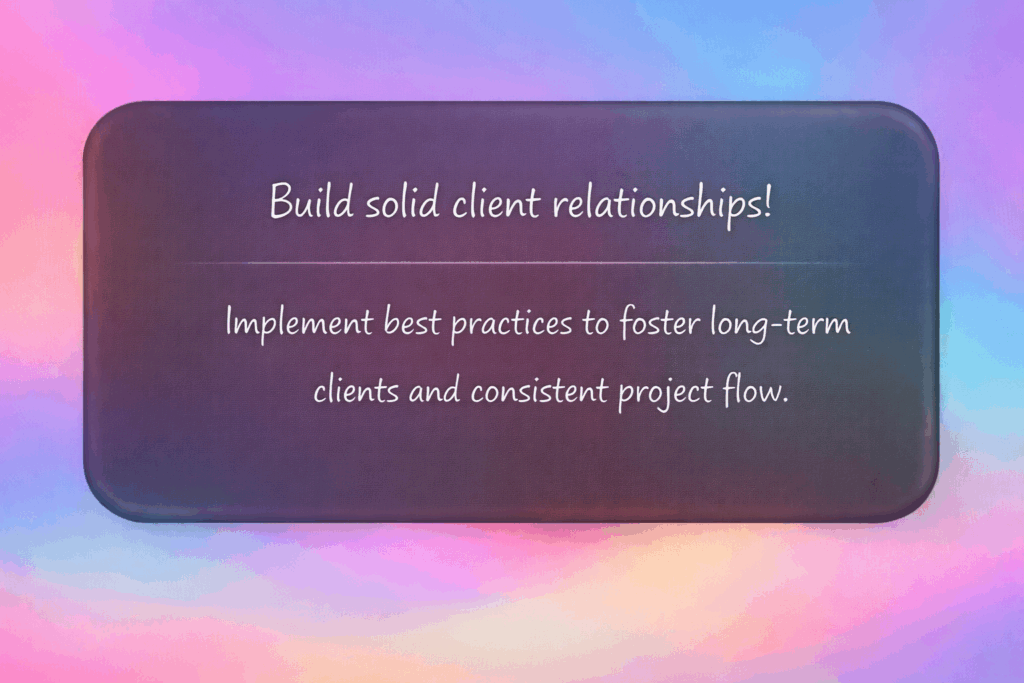 Build solid client relationships!

Implement best practices to foster long-term clients and consistent project flow.